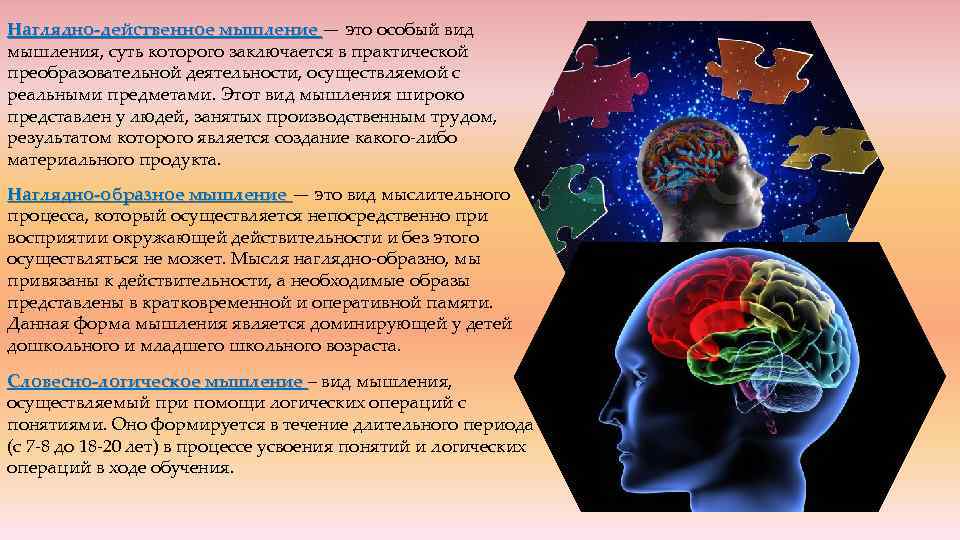 Наглядно-действенное мышление — это особый вид мышления, суть которого заключается в практической преобразовательной деятельности, осуществляемой с реальными предметами. Этот вид мышления широко представлен у людей, занятых производственным трудом, результатом которого является создание какого-либо материального продукта.

Наглядно-образное мышление — это вид мыслительного процесса, который осуществляется непосредственно при восприятии окружающей действительности и без этого осуществляться не может. Мысля наглядно-образно, мы привязаны к действительности, а необходимые образы представлены в кратковременной и оперативной памяти. Данная форма мышления является доминирующей у детей дошкольного и младшего школьного возраста.

Словесно-логическое мышление – вид мышления, осуществляемый при помощи логических операций с понятиями. Оно формируется в течение длительного периода (с 7-8 до 18-20 лет) в процессе усвоения понятий и логических операций в ходе обучения.